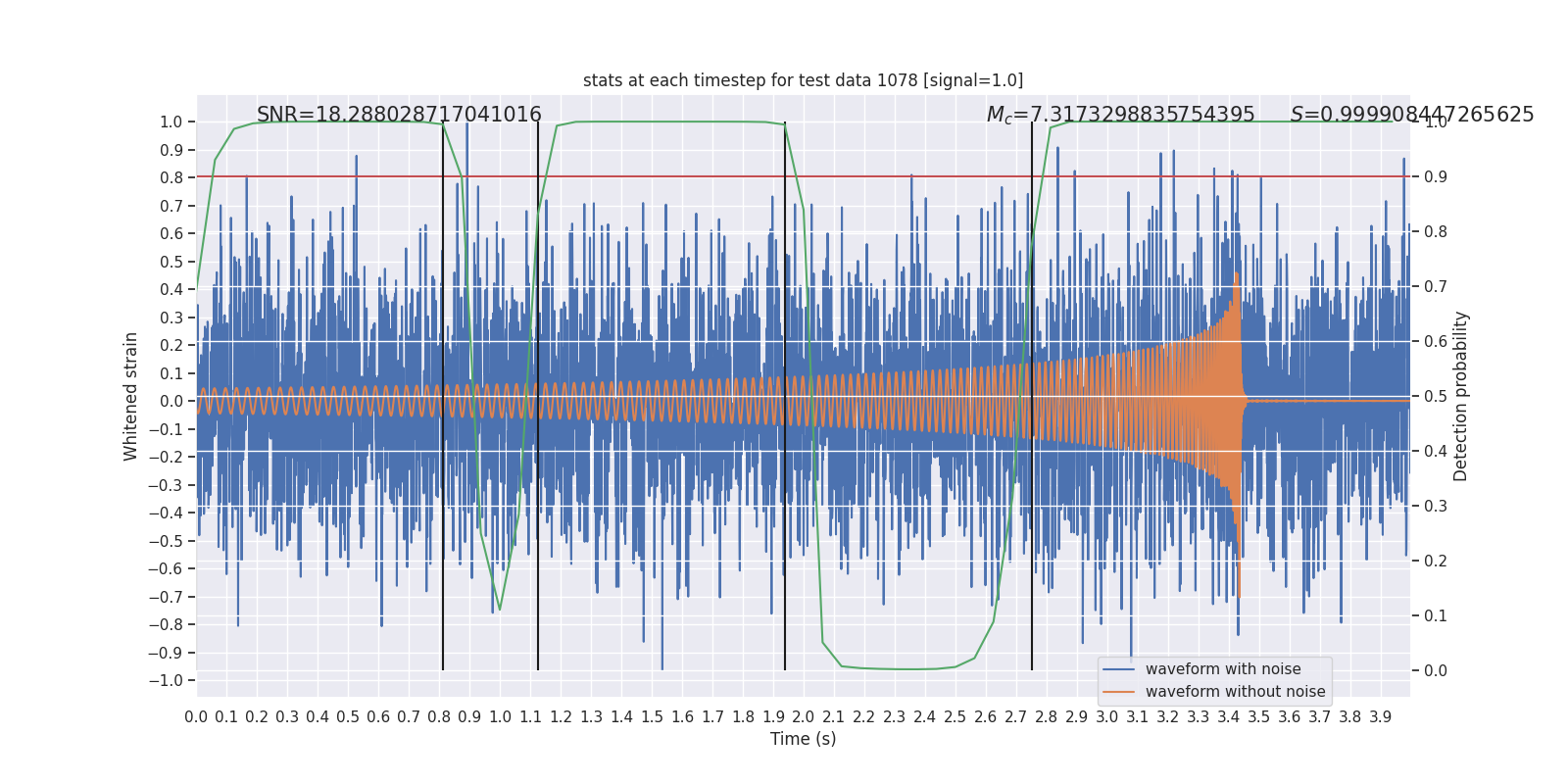 stats at each timestep for test data 1078 [signal=1.0]

SNR=18.288028717041016

$M_c$=7.3173298835754395

$S$=0.999908447265625

Whitened strain

1.0
0.9
0.8
0.7
0.6
0.5
0.4
0.3
0.2
0.1
0.0
−0.1
−0.2
−0.3
−0.4
−0.5
−0.6
−0.7
−0.8
−0.9
−1.0

Detection probability

1.0
0.9
0.8
0.7
0.6
0.5
0.4
0.3
0.2
0.1
0.0

0.0 0.1 0.2 0.3 0.4 0.5 0.6 0.7 0.8 0.9 1.0 1.1 1.2 1.3 1.4 1.5 1.6 1.7 1.8 1.9 2.0 2.1 2.2 2.3 2.4 2.5 2.6 2.7 2.8 2.9 3.0 3.1 3.2 3.3 3.4 3.5 3.6 3.7 3.8 3.9

Time (s)

waveform with noise
waveform without noise